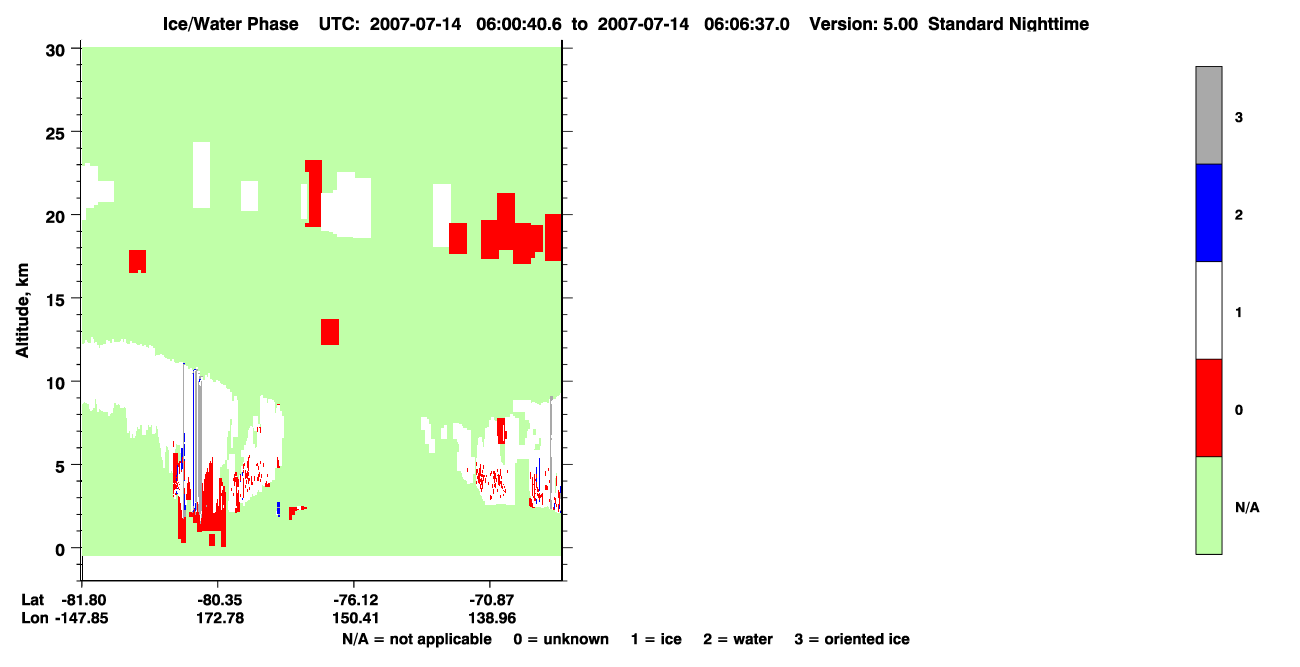 Ice/Water Phase UTC: 2007-07-14 06:00:40.6 to 2007-07-14 06:06:37.0 Version: 5.00 Standard Nighttime

Altitude, km

30
25
20
15
10
5
0

Lat -81.80 -80.35 -76.12 -70.87
Lon -147.85 172.78 150.41 138.96

N/A = not applicable 0 = unknown 1 = ice 2 = water 3 = oriented ice

3
2
1
0
N/A